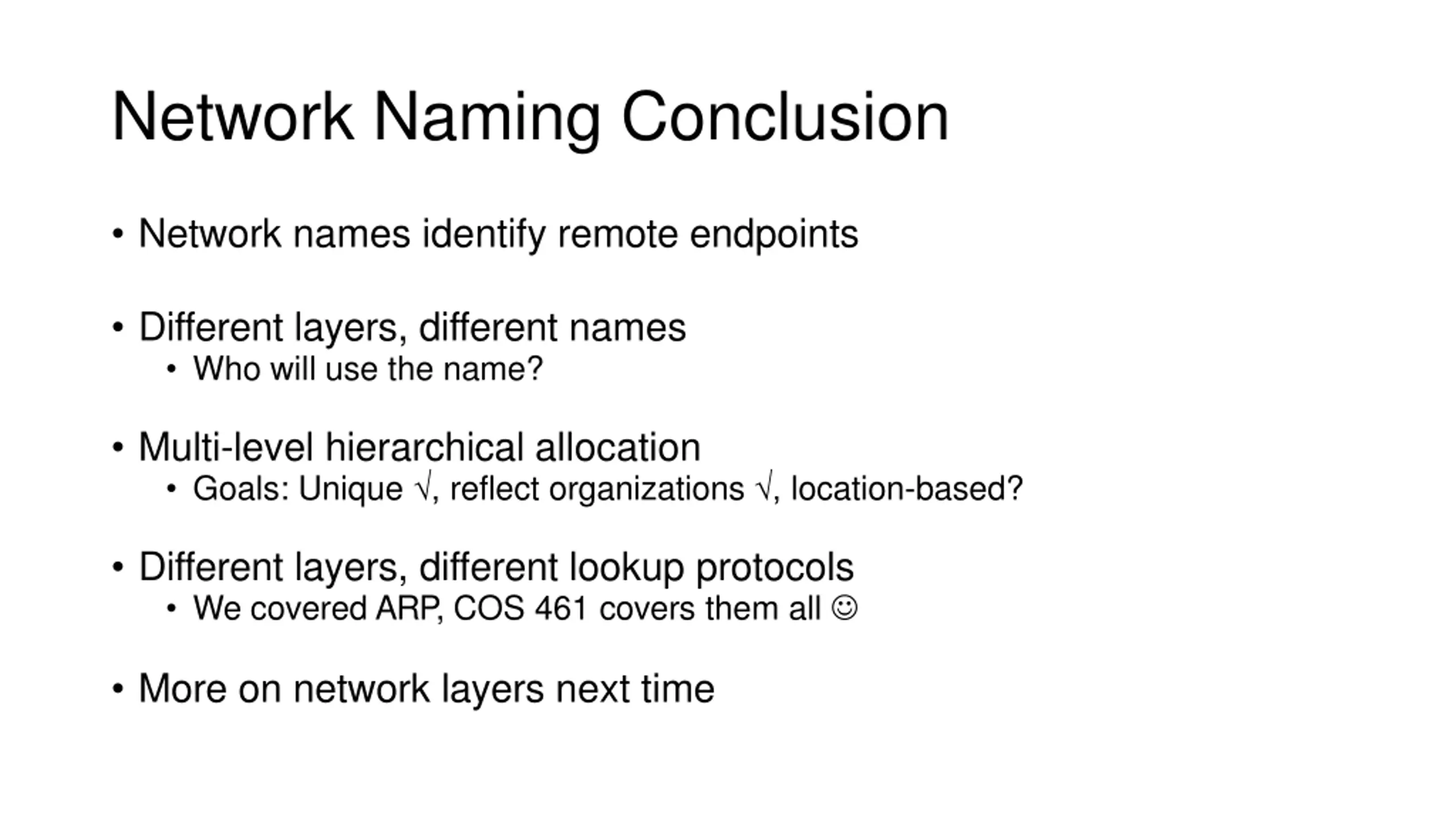 Network Naming Conclusion

• Network names identify remote endpoints

• Different layers, different names
  • Who will use the name?

• Multi-level hierarchical allocation
  • Goals: Unique √, reflect organizations √, location-based?

• Different layers, different lookup protocols
  • We covered ARP, COS 461 covers them all ☺

• More on network layers next time